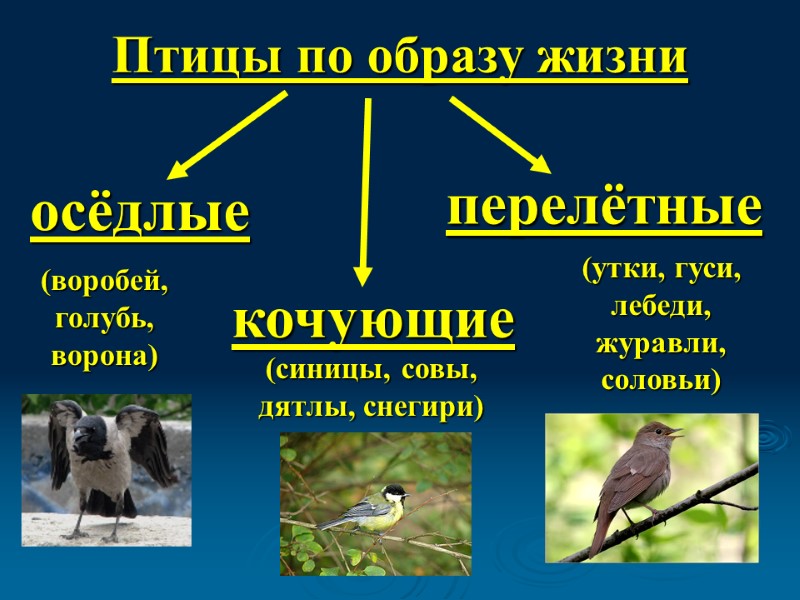 Птицы по образу жизни

осёдлые

(воробей, голубь, ворона)

кочующие

(синицы, совы, дятлы, снегири)

перелётные

(утки, гуси, лебеди, журавли, соловьи)